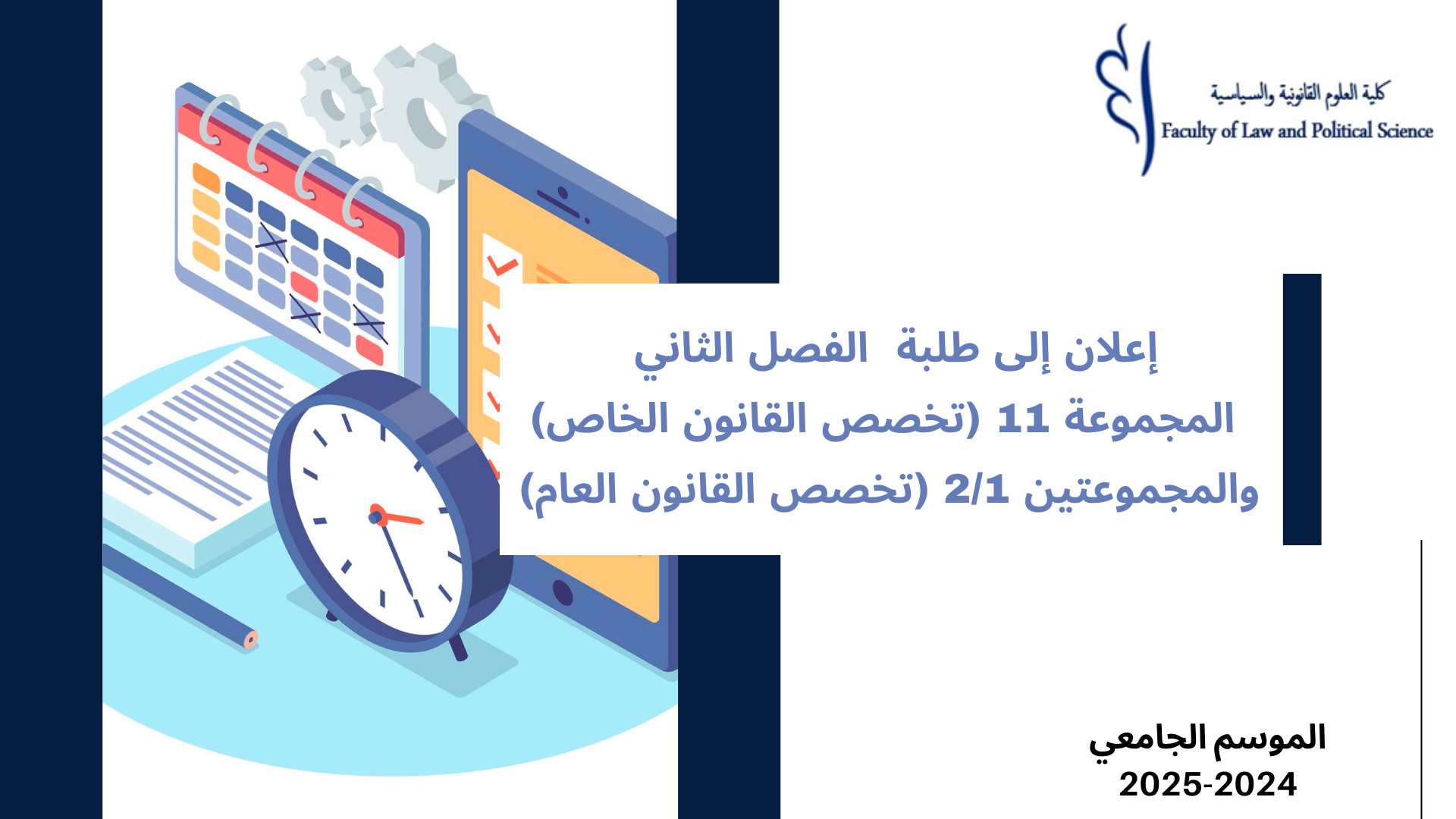 كلية العلوم القانونية والسياسية
Faculty of Law and Political Science

إعلان إلى طلبة الفصل الثاني
المجموعة 11 (تخصص القانون الخاص)
والمجموعتين 2/1 (تخصص القانون العام)

الموسم الجامعي
2025-2024